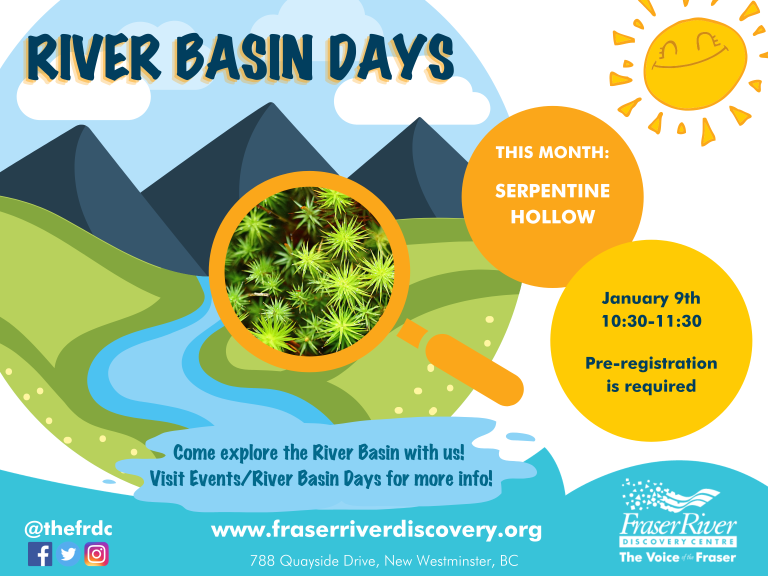 RIVER BASIN DAYS

THIS MONTH:

SERPENTINE HOLLOW

January 9th
10:30-11:30

Pre-registration is required

Come explore the River Basin with us!
Visit Events/River Basin Days for more info!

@thefrdc

www.fraserriverdiscovery.org

788 Quayside Drive, New Westminster, BC

Fraser River
DISCOVERY CENTRE
The Voice of the Fraser